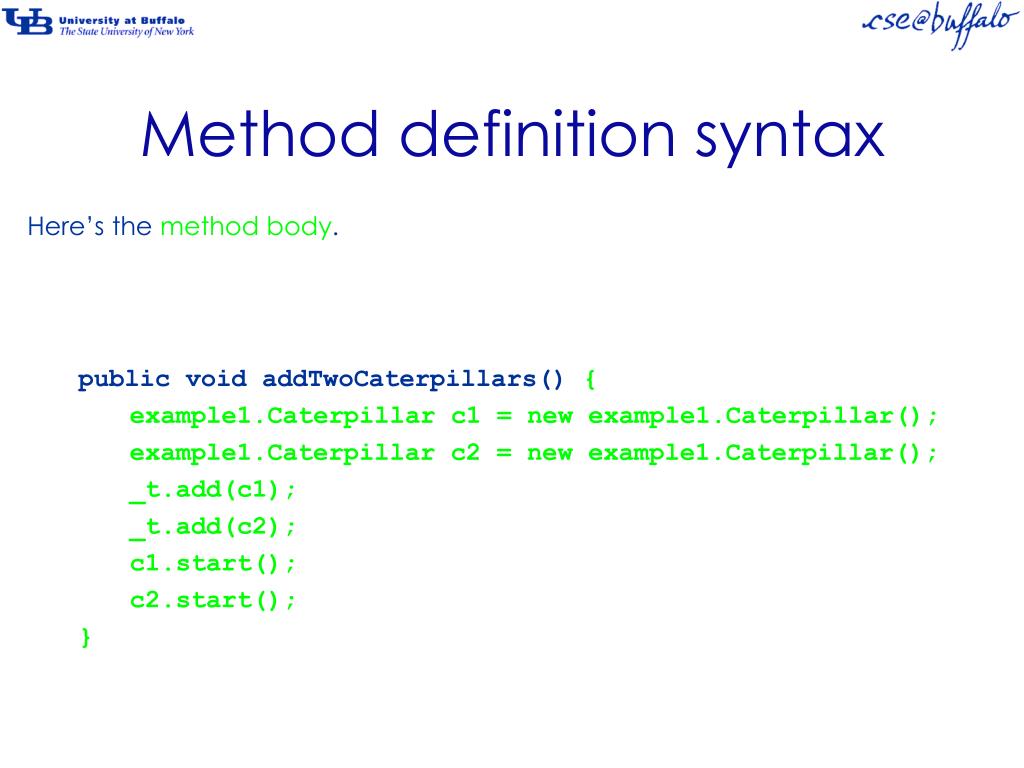 UB University at Buffalo
The State University of New York

cse@buffalo

Method definition syntax

Here's the method body.

public void addTwoCaterpillars() {
example1.Caterpillar c1 = new example1.Caterpillar();
example1.Caterpillar c2 = new example1.Caterpillar();
_t.add(c1);
_t.add(c2);
c1.start();
c2.start();
}